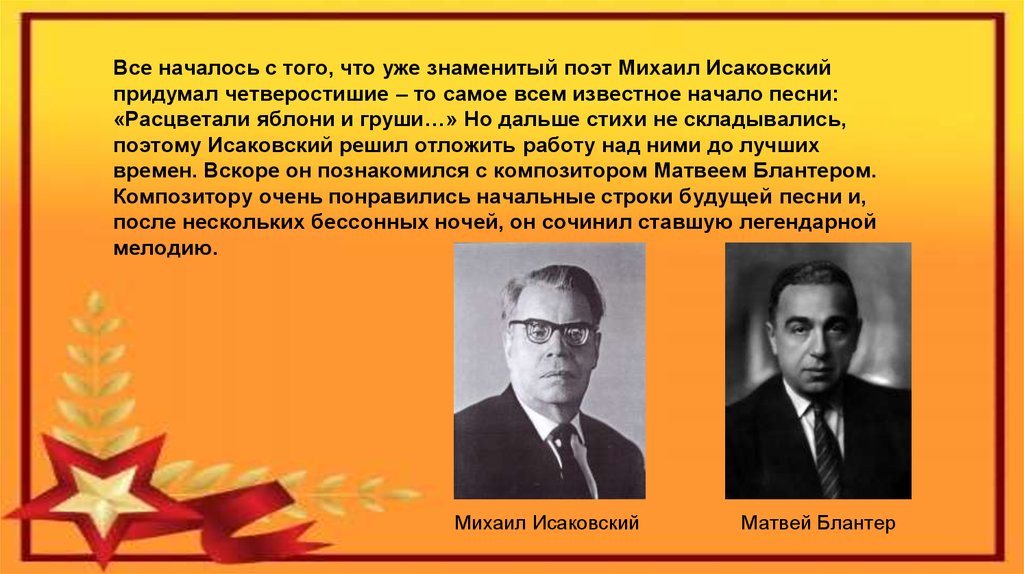 Все началось с того, что уже знаменитый поэт Михаил Исаковский придумал четверостишие – то самое всем известное начало песни: «Расцветали яблони и груши…» Но дальше стихи не складывались, поэтому Исаковский решил отложить работу над ними до лучших времен. Вскоре он познакомился с композитором Матвеем Блантером. Композитору очень понравились начальные строки будущей песни и, после нескольких бессонных ночей, он сочинил ставшую легендарной мелодию.

Михаил Исаковский

Матвей Блантер